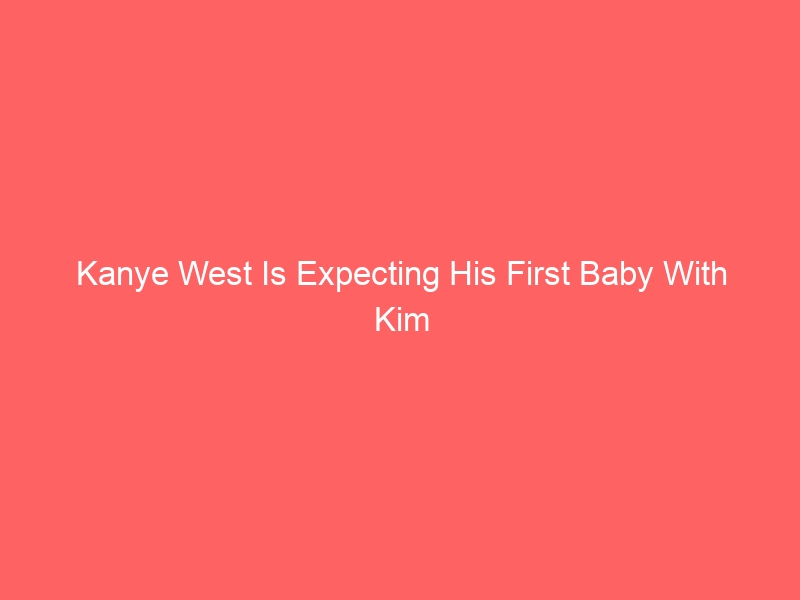 Kanye West Is Expecting His First Baby With Kim